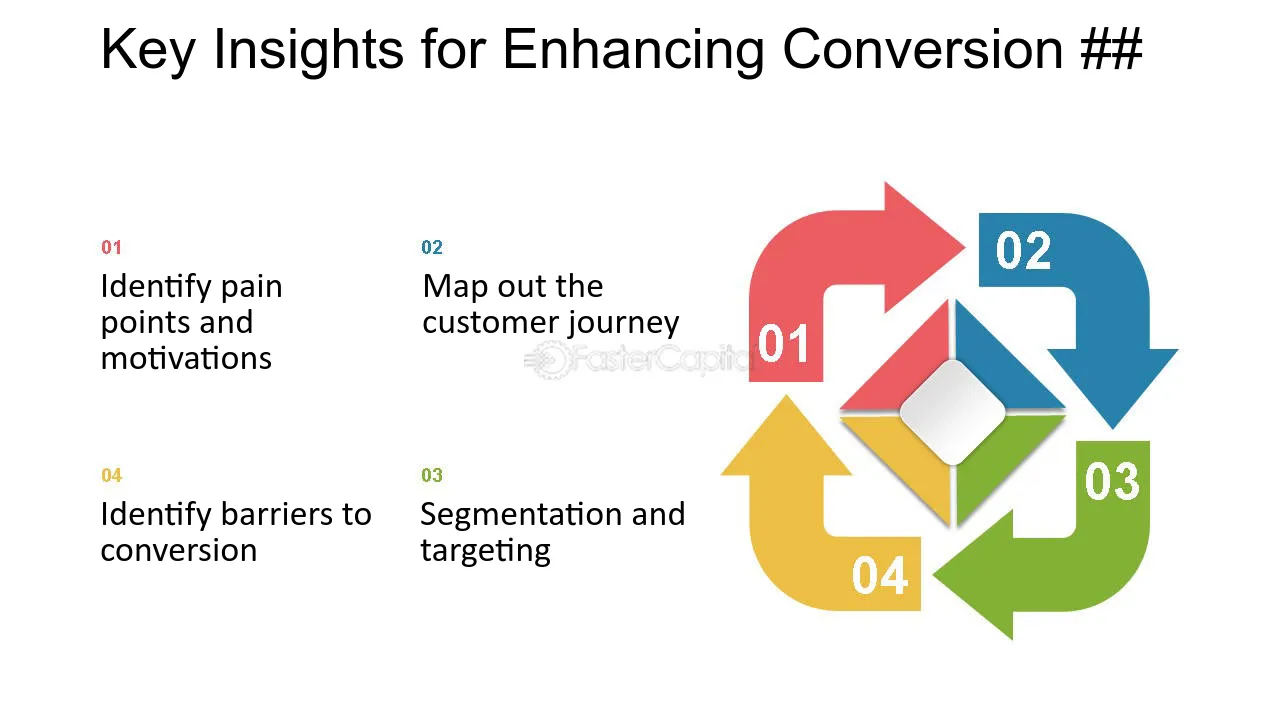 Key Insights for Enhancing Conversion ##

01

Identify pain points and motivations

02

Map out the customer journey

04

Identify barriers to conversion

03

Segmentation and targeting

01

02

03

04

FasterCapital